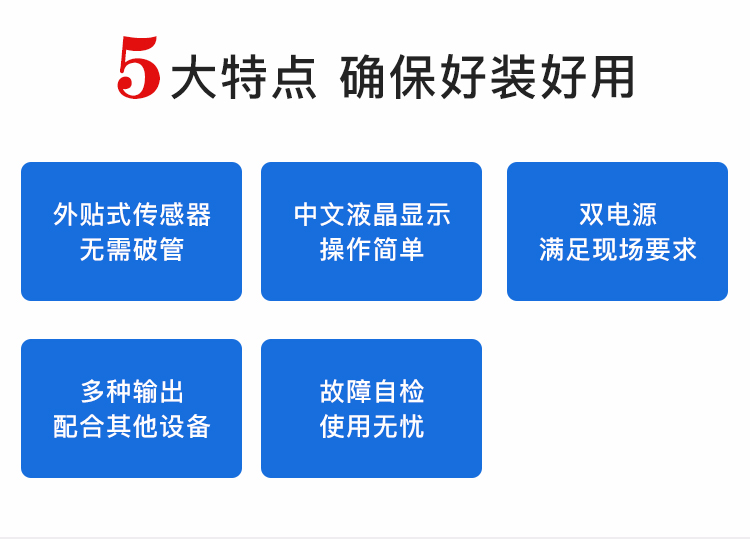 5 大特点 确保好装好用

外贴式传感器
无需破管

中文液晶显示
操作简单

双电源
满足现场要求

多种输出
配合其他设备

故障自检
使用无忧